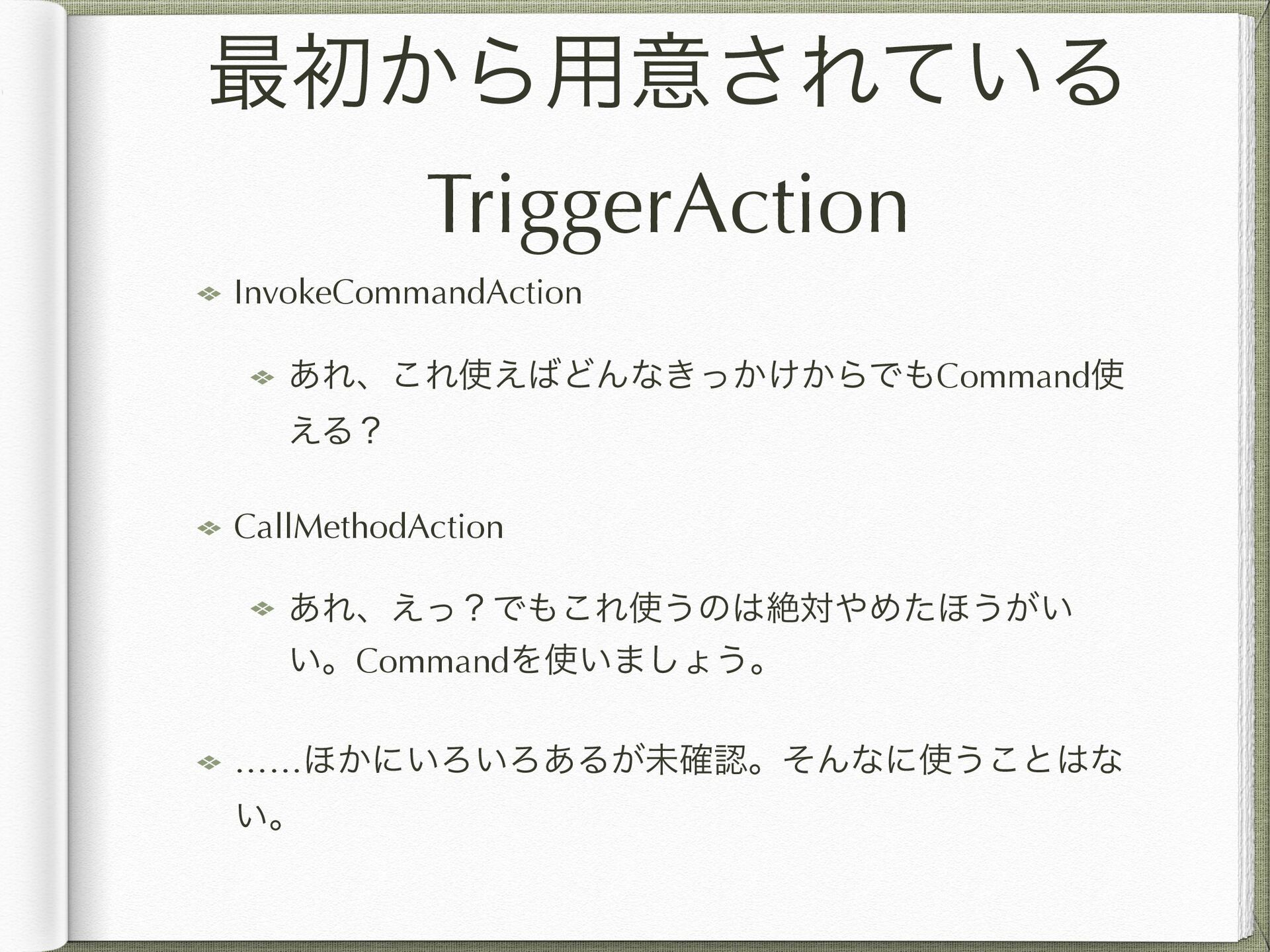 最初から用意されている TriggerAction

InvokeCommandAction

あれ、これ使えばどんなきっかけからでもCommand使える？

CallMethodAction

あれ、えっ？でもこれ使うのは絶対やめたほうがいい。Commandを使いましょう。

……ほかにいろいろあるが未確認。そんなに使うことはない。